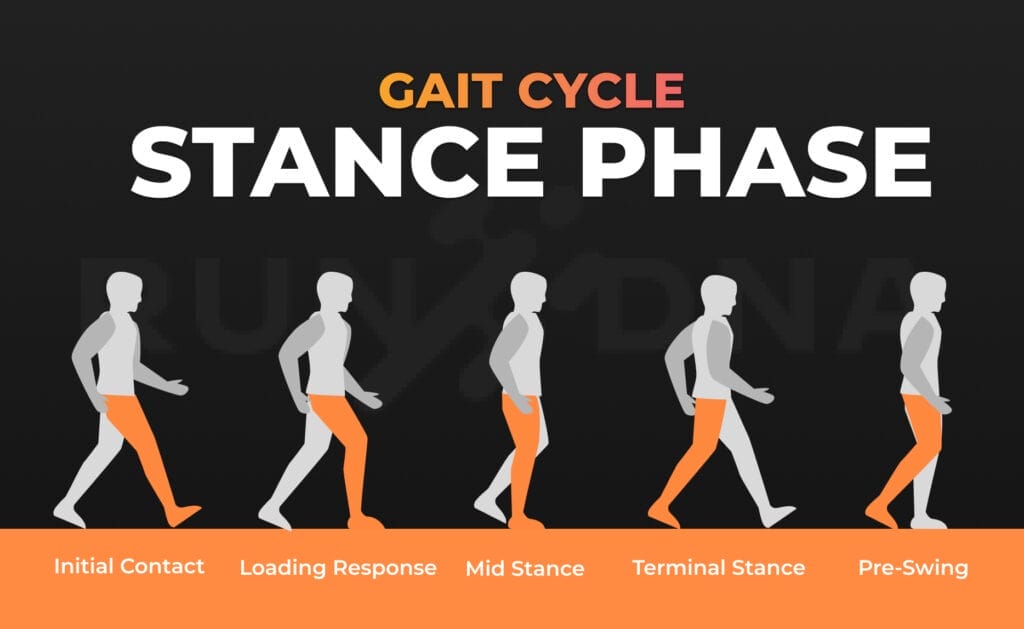 GAIT CYCLE
STANCE PHASE

RUN DNA

Initial Contact
Loading Response
Mid Stance
Terminal Stance
Pre-Swing